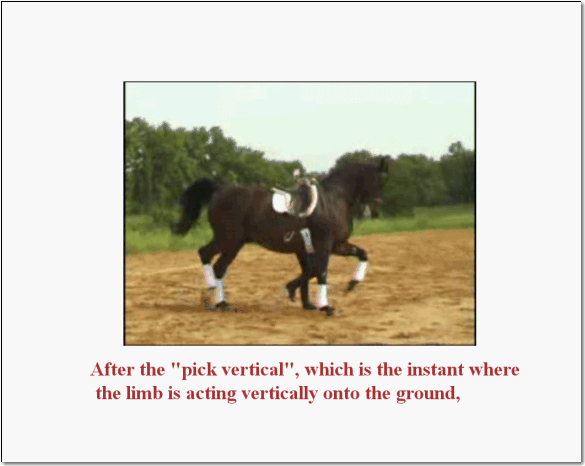 After the "pick vertical", which is the instant where the limb is acting vertically onto the ground,